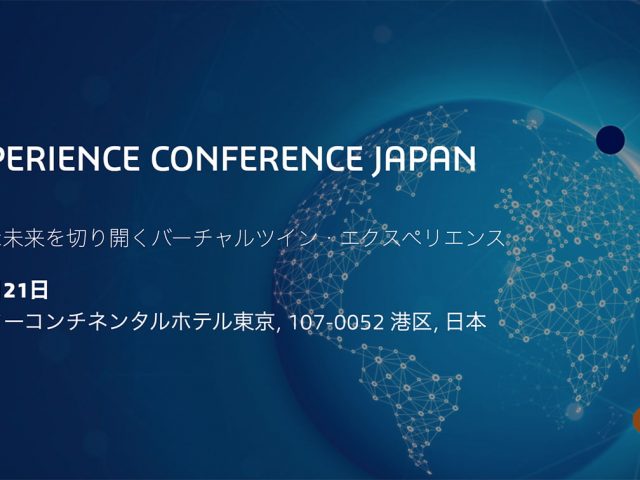 PERIENCE CONFERENCE JAPAN

未来を切り開くバーチャルツイン・エクスペリエンス

21日

ーコンチネンタルホテル東京, 107-0052 港区, 日本